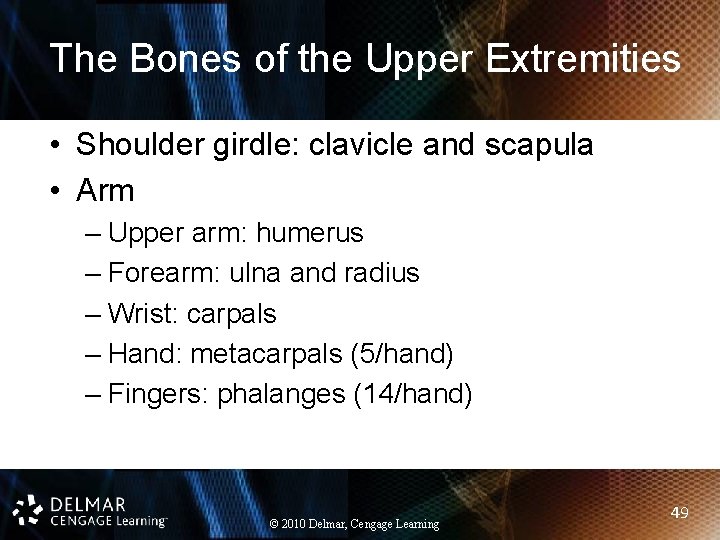 The Bones of the Upper Extremities

• Shoulder girdle: clavicle and scapula
• Arm
– Upper arm: humerus
– Forearm: ulna and radius
– Wrist: carpals
– Hand: metacarpals (5/hand)
– Fingers: phalanges (14/hand)

DELMAR
CENGAGE Learning™

© 2010 Delmar, Cengage Learning

49